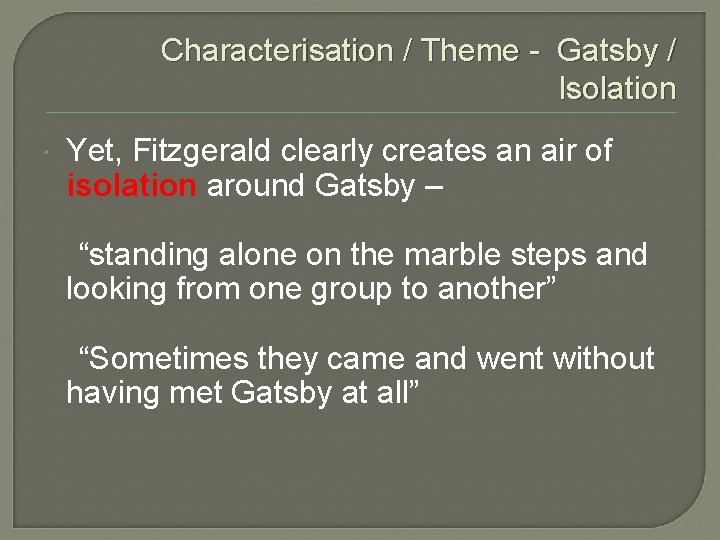 Characterisation / Theme - Gatsby / Isolation

Yet, Fitzgerald clearly creates an air of isolation around Gatsby –

“standing alone on the marble steps and looking from one group to another”

“Sometimes they came and went without having met Gatsby at all”